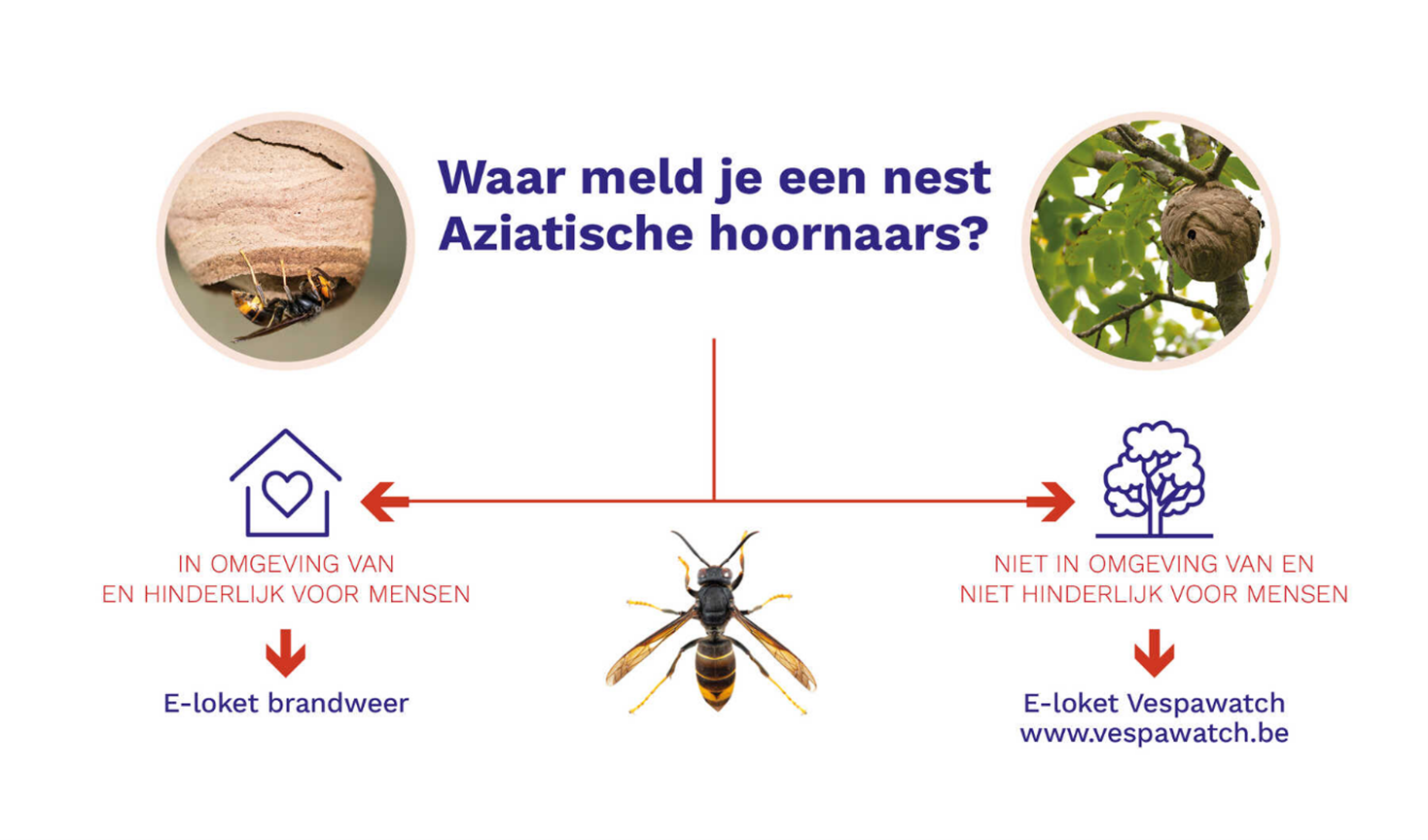 Waar meld je een nest Aziatische hoornaars?

IN OMGEVING VAN EN HINDERLIJK VOOR MENSEN

E-loket brandweer

NIET IN OMGEVING VAN EN NIET HINDERLIJK VOOR MENSEN

E-loket Vespawatch
www.vespawatch.be